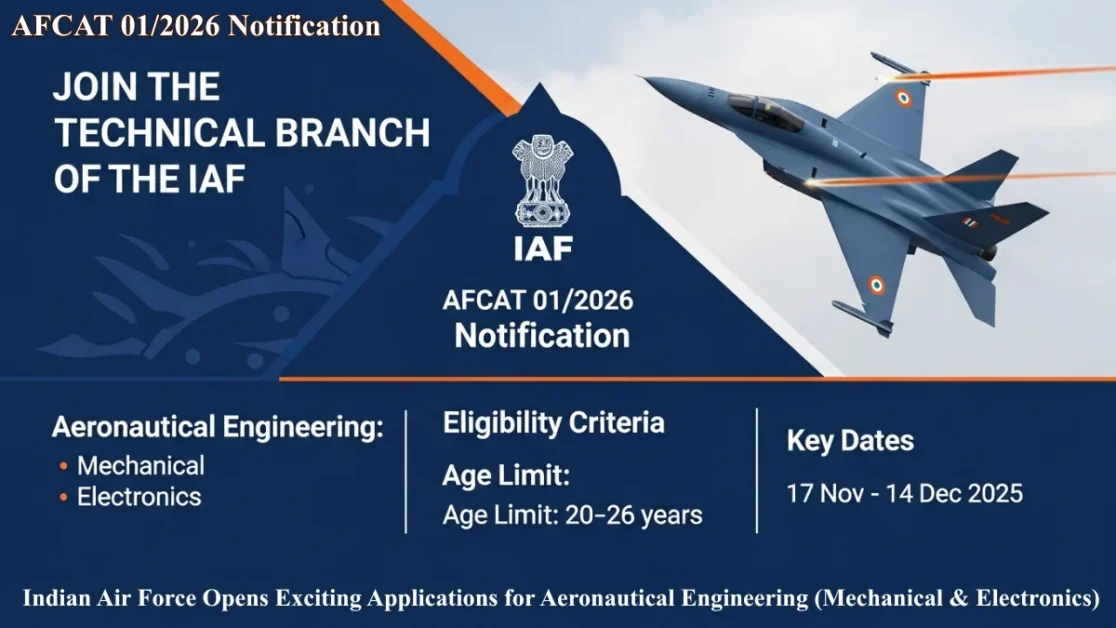 AFCAT 01/2026 Notification

JOIN THE TECHNICAL BRANCH OF THE IAF

IAF

AFCAT 01/2026
Notification

Aeronautical Engineering:
• Mechanical
• Electronics

Eligibility Criteria

Age Limit:
Age Limit: 20–26 years

Key Dates

17 Nov - 14 Dec 2025

Indian Air Force Opens Exciting Applications for Aeronautical Engineering (Mechanical & Electronics)